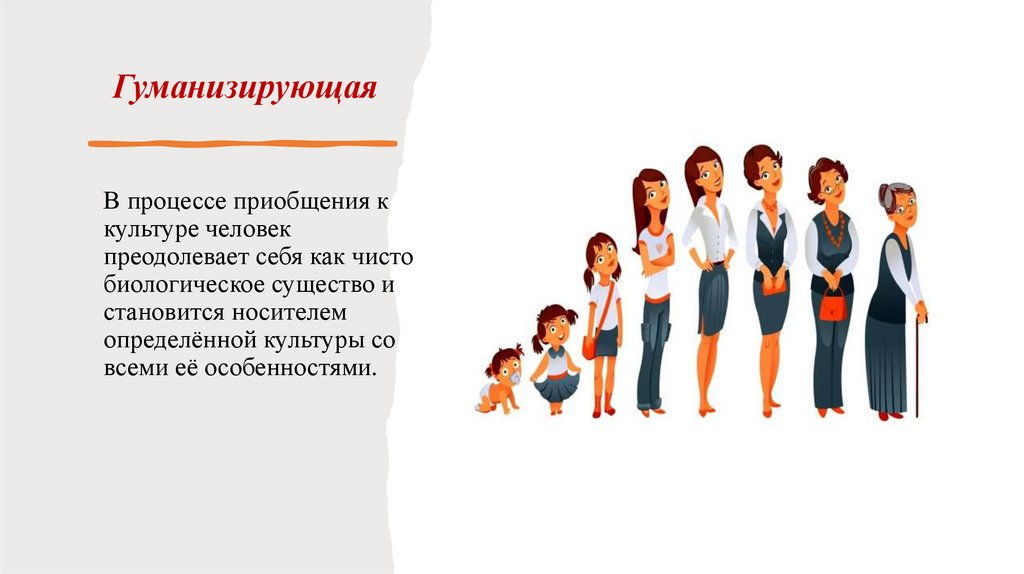 Гуманизирующая

В процессе приобщения к культуре человек преодолевает себя как чисто биологическое существо и становится носителем определённой культуры со всеми её особенностями.